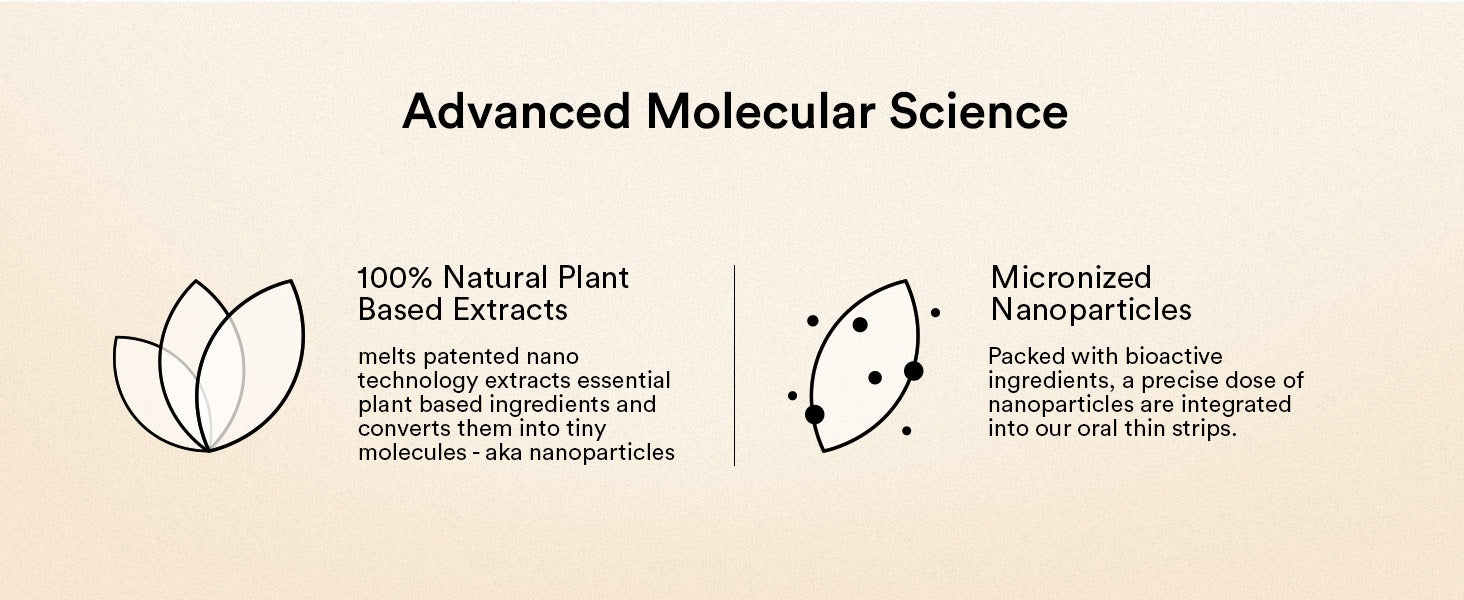 Advanced Molecular Science

100% Natural Plant Based Extracts

melts patented nano technology extracts essential plant based ingredients and converts them into tiny molecules - aka nanoparticles

Micronized Nanoparticles

Packed with bioactive ingredients, a precise dose of nanoparticles are integrated into our oral thin strips.